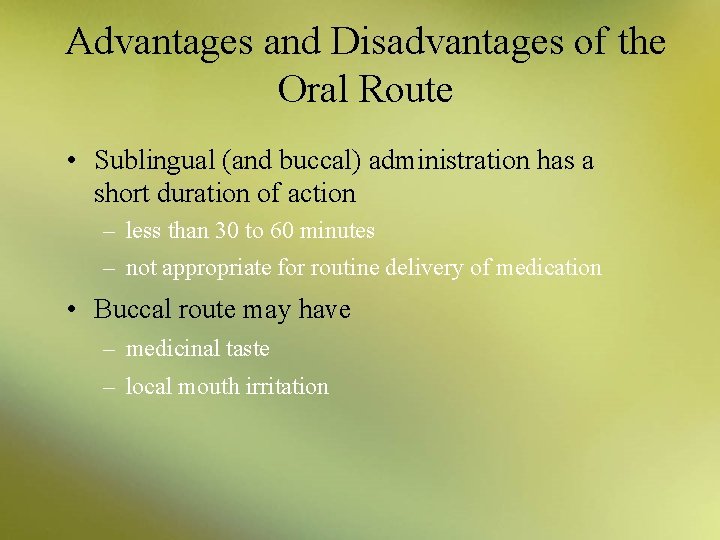 Advantages and Disadvantages of the Oral Route

• Sublingual (and buccal) administration has a short duration of action
– less than 30 to 60 minutes
– not appropriate for routine delivery of medication

• Buccal route may have
– medicinal taste
– local mouth irritation